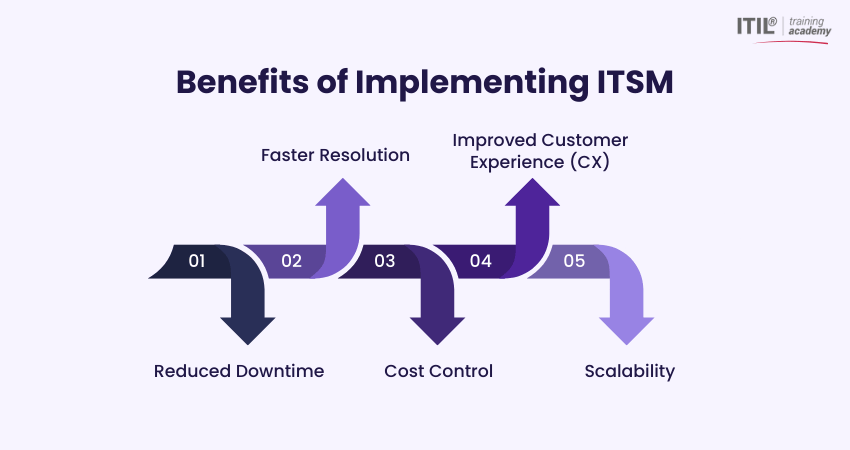 ITIL® training academy

Benefits of Implementing ITSM

Faster Resolution

Improved Customer Experience (CX)

01 02 03 04 05

Reduced Downtime

Cost Control

Scalability